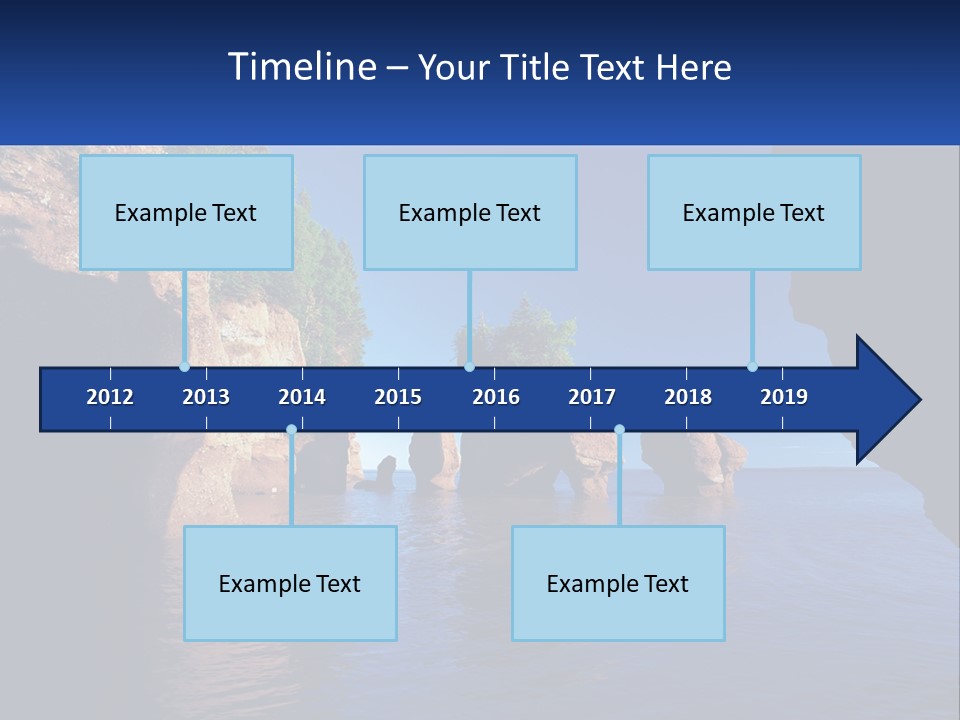 Timeline – Your Title Text Here

Example Text

Example Text

Example Text

2012 2013 2014 2015 2016 2017 2018 2019

Example Text

Example Text